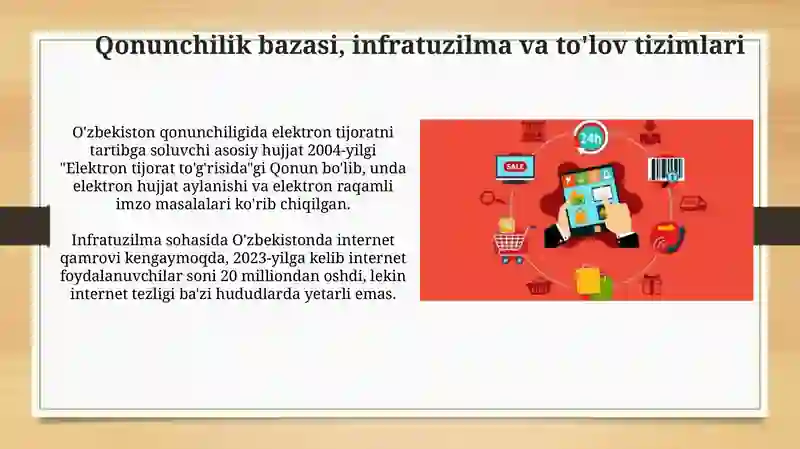 Qonunchilik bazasi, infratuzilma va to'lov tizimlari

O'zbekiston qonunchiligida elektron tijoratni tartibga soluvchi asosiy hujjat 2004-yilgi "Elektron tijorat to'g'risida"gi Qonun bo'lib, unda elektron hujjat aylanishi va elektron raqamli imzo masalalari ko'rib chiqilgan.

Infratuzilma sohasida O'zbekistonda internet qamrovi kengaymoqda, 2023-yilga kelib internet foydalanuvchilar soni 20 milliondan oshdi, lekin internet tezligi ba'zi hududlarda yetarli emas.

24h

SALE